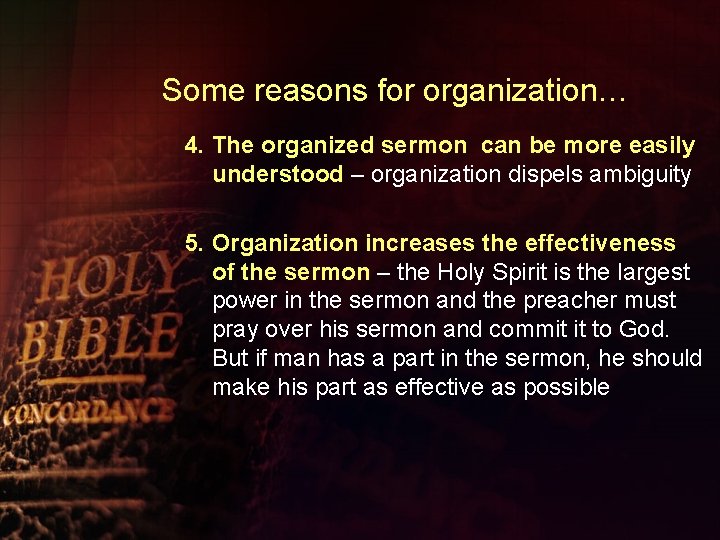 Some reasons for organization…

4. The organized sermon can be more easily understood – organization dispels ambiguity

5. Organization increases the effectiveness of the sermon – the Holy Spirit is the largest power in the sermon and the preacher must pray over his sermon and commit it to God. But if man has a part in the sermon, he should make his part as effective as possible

HOLY BIBLE

CONCORDANCE